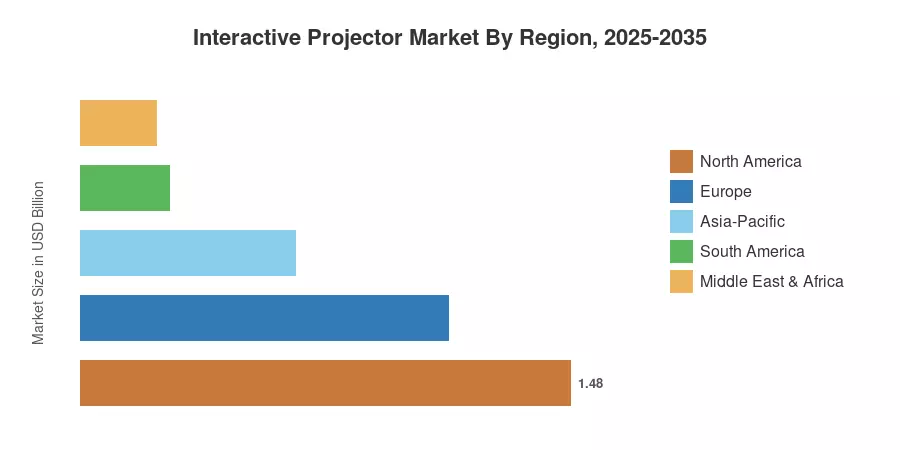 Interactive Projector Market By Region, 2025-2035

Market Size in USD Billion

1.48

North America
Europe
Asia-Pacific
South America
Middle East & Africa